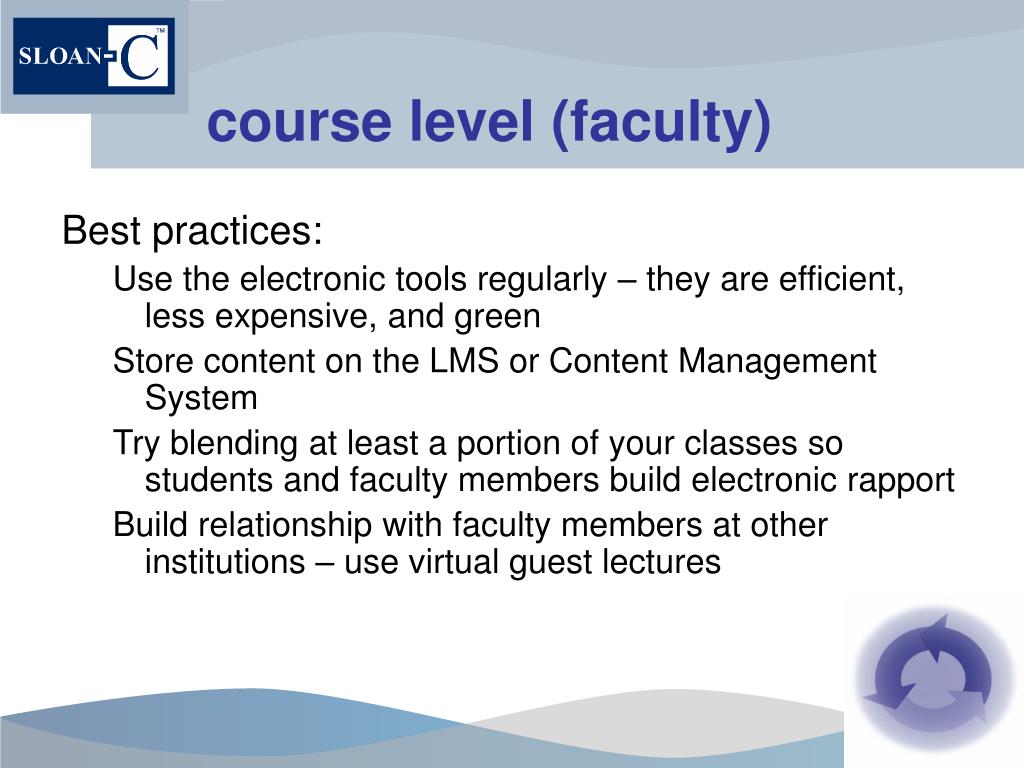 SLOAN-C™

course level (faculty)

Best practices:

Use the electronic tools regularly – they are efficient, less expensive, and green

Store content on the LMS or Content Management System

Try blending at least a portion of your classes so students and faculty members build electronic rapport

Build relationship with faculty members at other institutions – use virtual guest lectures